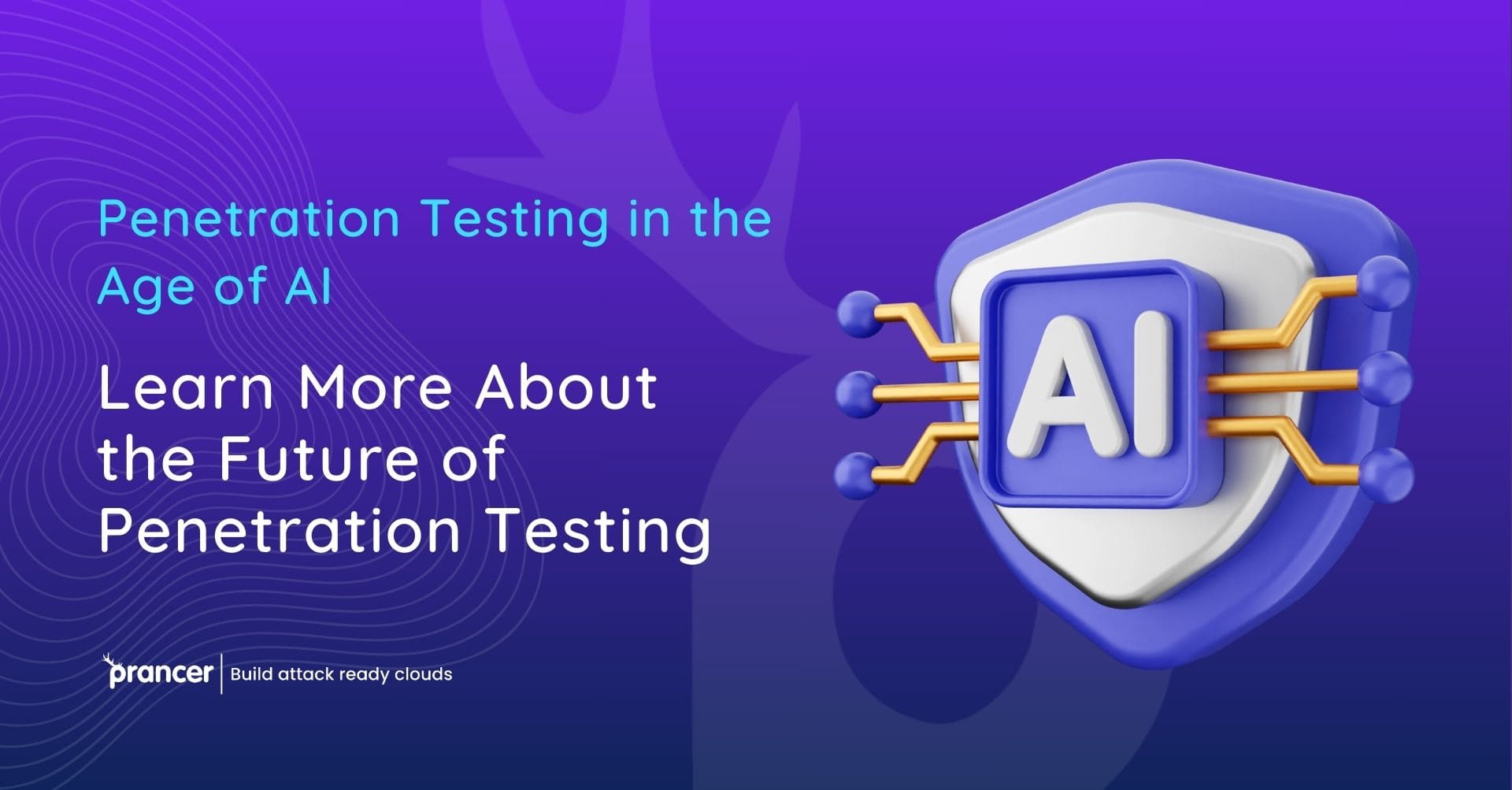 Penetration Testing in the Age of AI

Learn More About the Future of Penetration Testing

AI

prancer | Build attack ready clouds